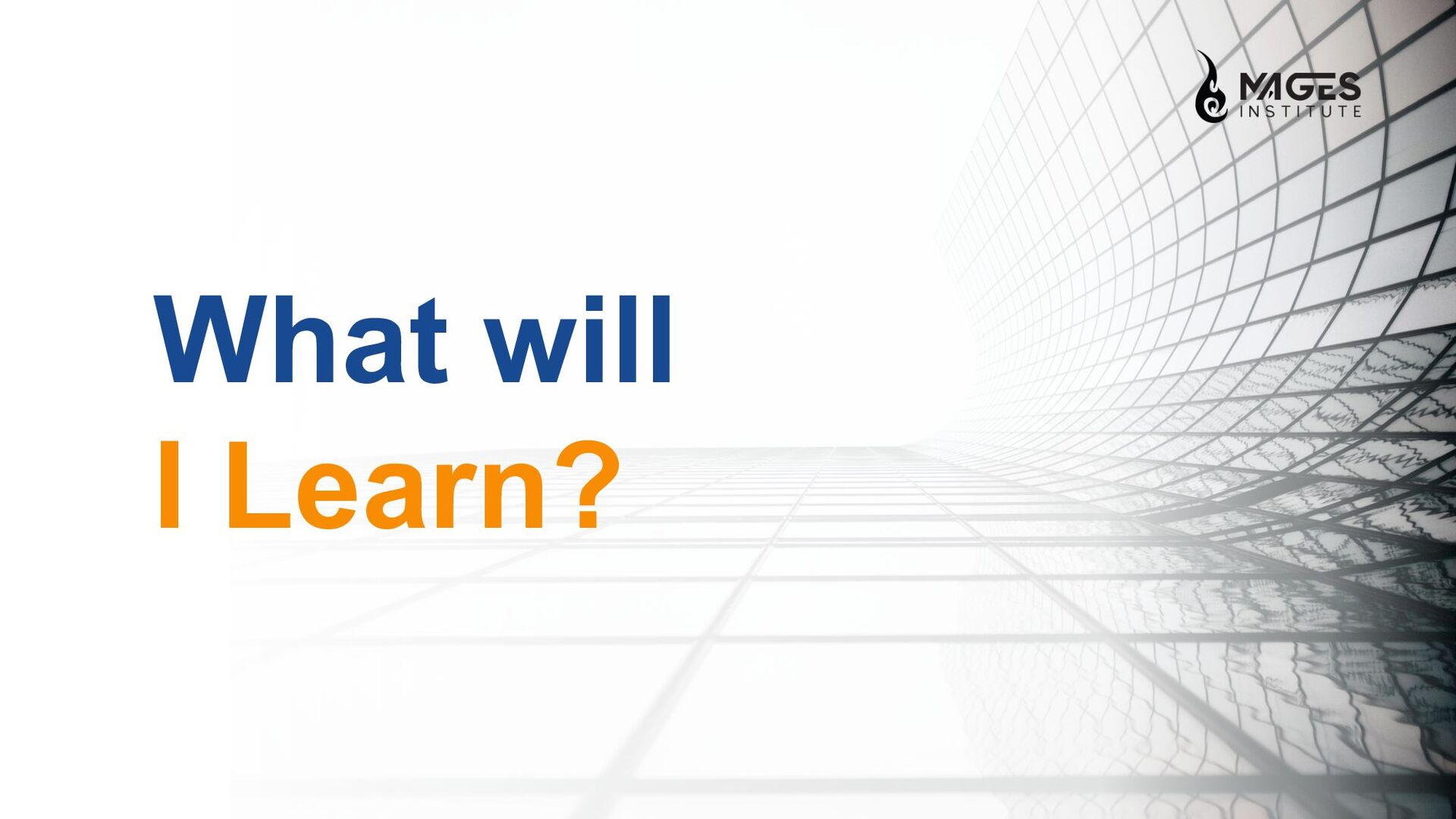 MAGES INSTITUTE

What will
I Learn?